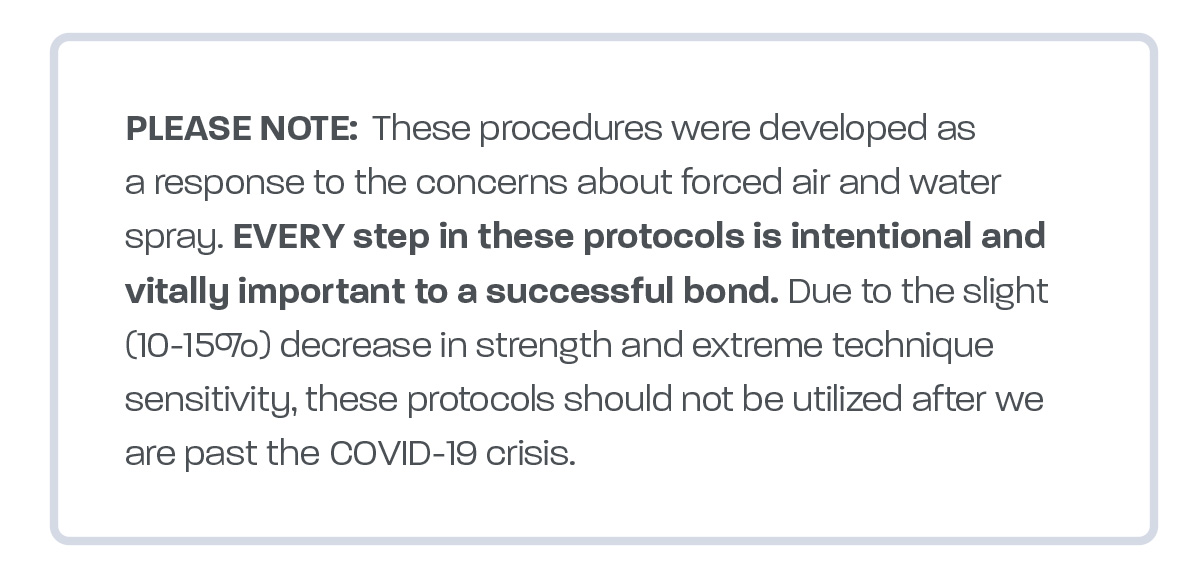 PLEASE NOTE: These procedures were developed as a response to the concerns about forced air and water spray. EVERY step in these protocols is intentional and vitally important to a successful bond. Due to the slight (10-15%) decrease in strength and extreme technique sensitivity, these protocols should not be utilized after we are past the COVID-19 crisis.